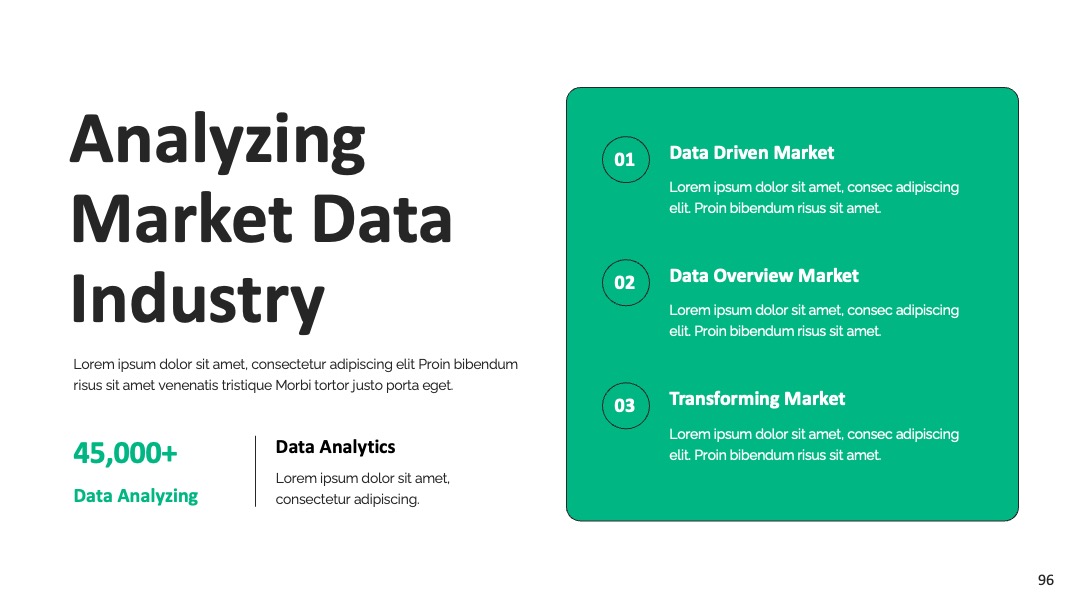 Analyzing Market Data Industry

Lorem ipsum dolor sit amet, consectetur adipiscing elit Proin bibendum risus sit amet venenatis tristique Morbi tortor justo porta eget.

45,000+

Data Analyzing

Data Analytics

Lorem ipsum dolor sit amet, consectetur adipiscing.

01

Data Driven Market

Lorem ipsum dolor sit amet, consec adipiscing elit. Proin bibendum risus sit amet.

02

Data Overview Market

Lorem ipsum dolor sit amet, consec adipiscing elit. Proin bibendum risus sit amet.

03

Transforming Market

Lorem ipsum dolor sit amet, consec adipiscing elit. Proin bibendum risus sit amet.

96